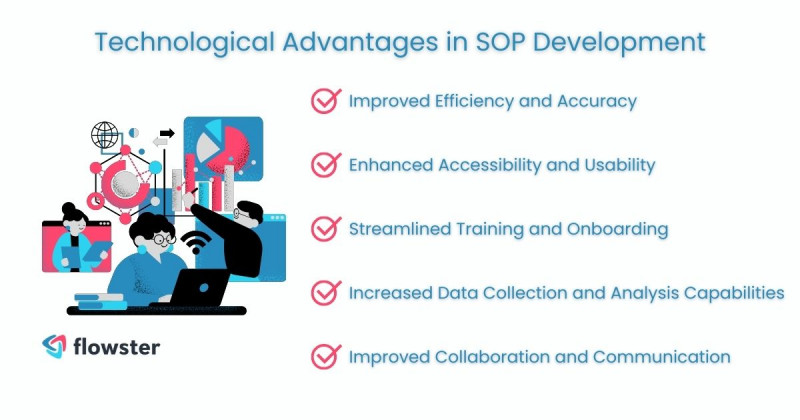 Technological Advantages in SOP Development

Improved Efficiency and Accuracy

Enhanced Accessibility and Usability

Streamlined Training and Onboarding

Increased Data Collection and Analysis Capabilities

Improved Collaboration and Communication

flowster